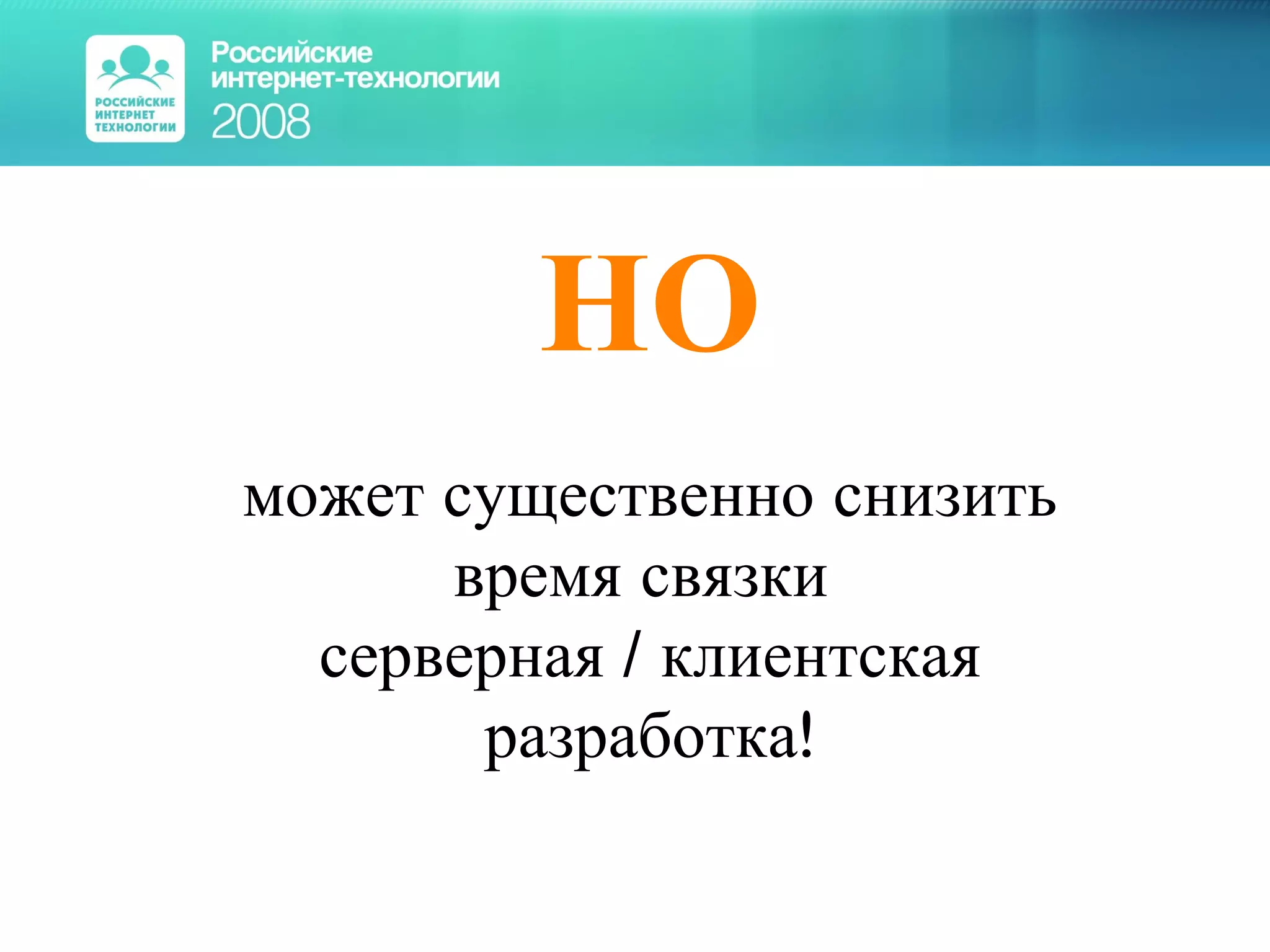 РОССИЙСКИЕ ИНТЕРНЕТ ТЕХНОЛОГИИ

Российские интернет-технологии 2008

НО

может существенно снизить время связки серверная / клиентская разработка!